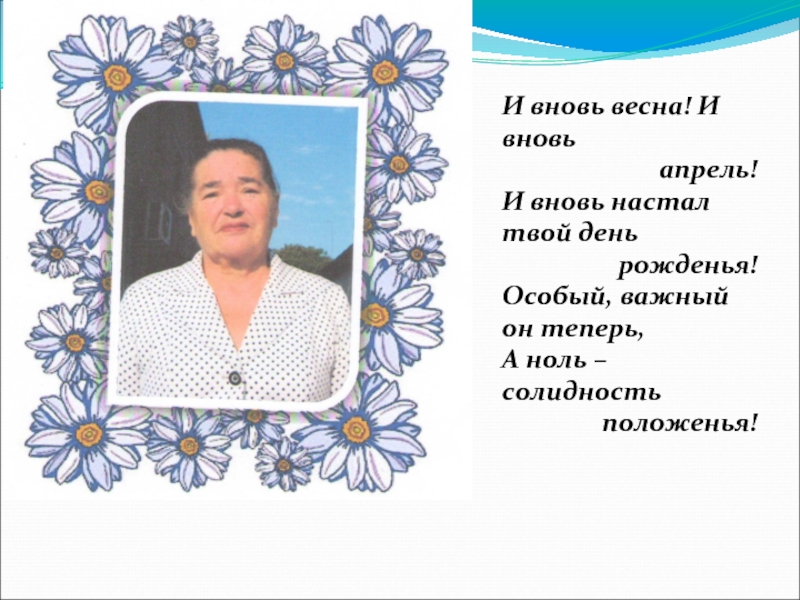 И вновь весна! И вновь апрель!
И вновь настал твой день рожденья!
Особый, важный он теперь,
А ноль – солидность положенья!